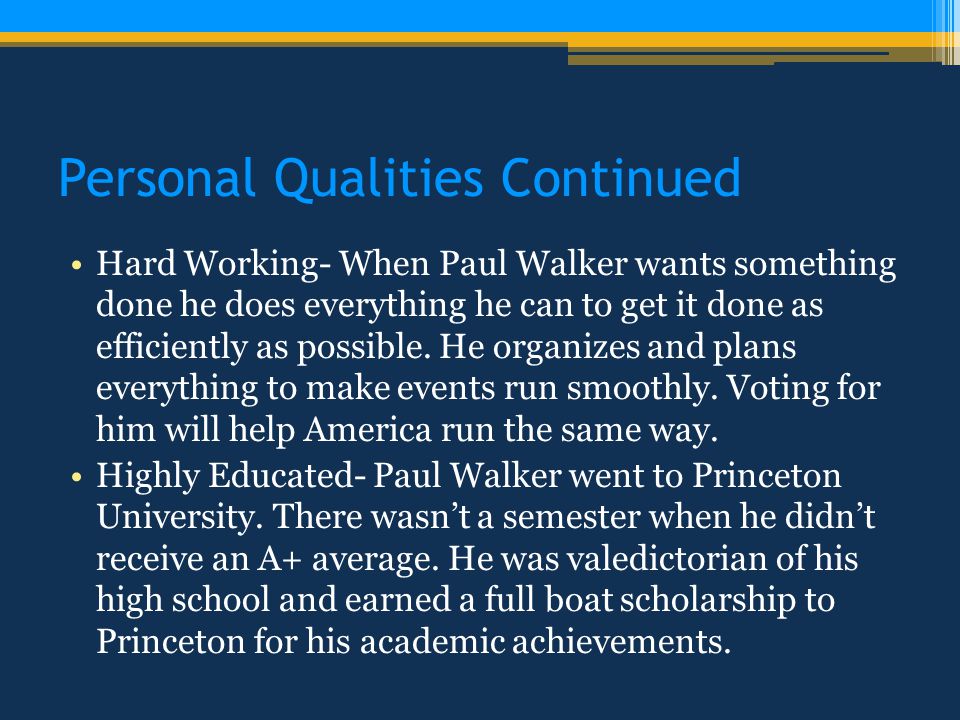 Personal Qualities Continued

• Hard Working- When Paul Walker wants something done he does everything he can to get it done as efficiently as possible. He organizes and plans everything to make events run smoothly. Voting for him will help America run the same way.

• Highly Educated- Paul Walker went to Princeton University. There wasn't a semester when he didn't receive an A+ average. He was valedictorian of his high school and earned a full boat scholarship to Princeton for his academic achievements.